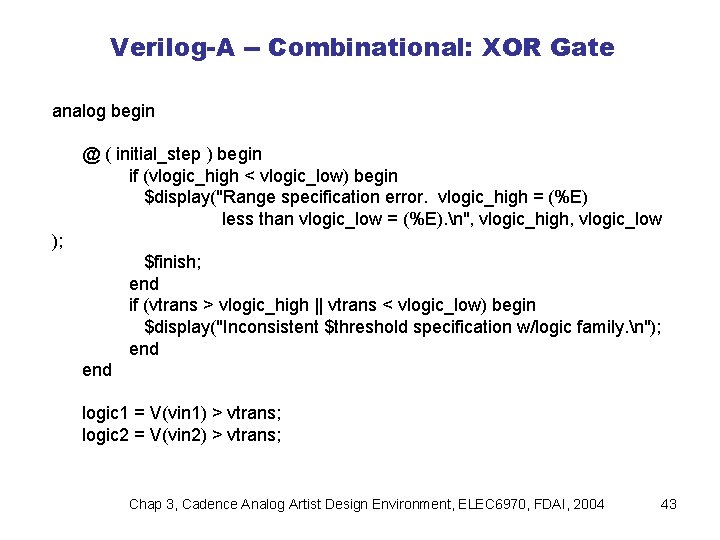 Verilog-A – Combinational: XOR Gate

analog begin

@ ( initial_step ) begin
if (vlogic_high < vlogic_low) begin
$display("Range specification error. vlogic_high = (%E)
less than vlogic_low = (%E).\n", vlogic_high, vlogic_low
);
$finish;
end
if (vtrans > vlogic_high || vtrans < vlogic_low) begin
$display("Inconsistent $threshold specification w/logic family.\n");
end
end

logic1 = V(vin1) > vtrans;
logic2 = V(vin2) > vtrans;

Chap 3, Cadence Analog Artist Design Environment, ELEC6970, FDAI, 2004

43